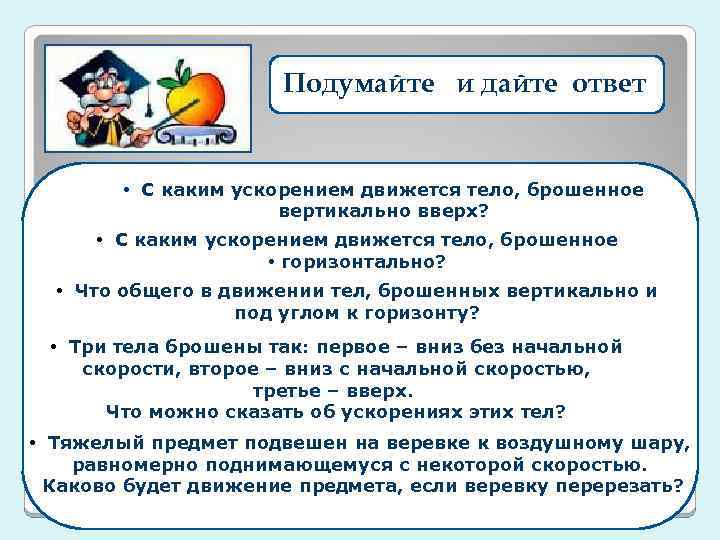 Подумайте и дайте ответ

• С каким ускорением движется тело, брошенное вертикально вверх?

• С каким ускорением движется тело, брошенное • горизонтально?

• Что общего в движении тел, брошенных вертикально и под углом к горизонту?

• Три тела брошены так: первое – вниз без начальной скорости, второе – вниз с начальной скоростью, третье – вверх. Что можно сказать об ускорениях этих тел?

• Тяжелый предмет подвешен на веревке к воздушному шару, равномерно поднимающемуся с некоторой скоростью. Каково будет движение предмета, если веревку перерезать?